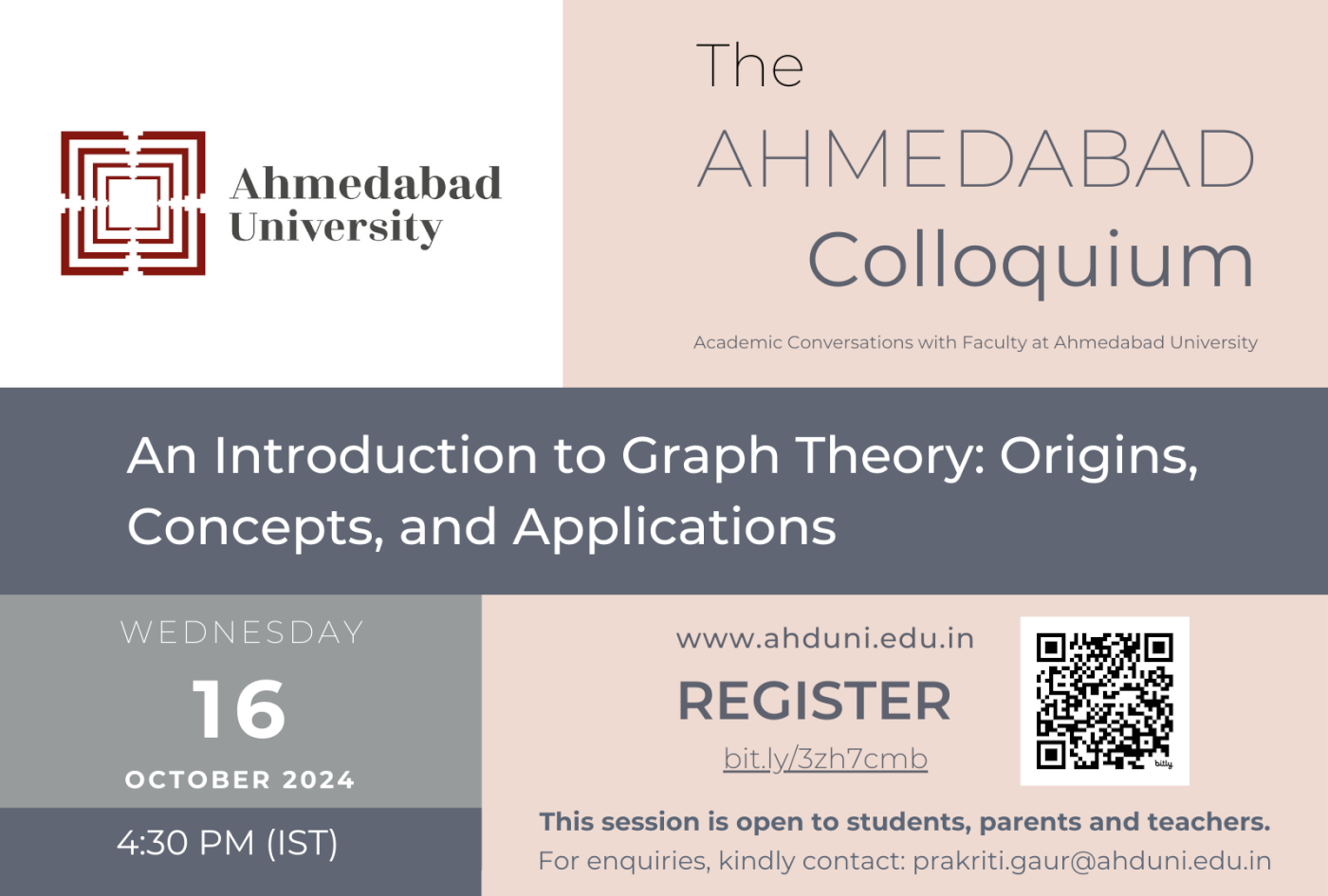 Ahmedabad University

The AHMEDABAD Colloquium

Academic Conversations with Faculty at Ahmedabad University

An Introduction to Graph Theory: Origins, Concepts, and Applications

WEDNESDAY
16
OCTOBER 2024

4:30 PM (IST)

www.ahduni.edu.in
REGISTER
bit.ly/3zh7cmb

bitly

This session is open to students, parents and teachers.
For enquiries, kindly contact: prakriti.gaur@ahduni.edu.in